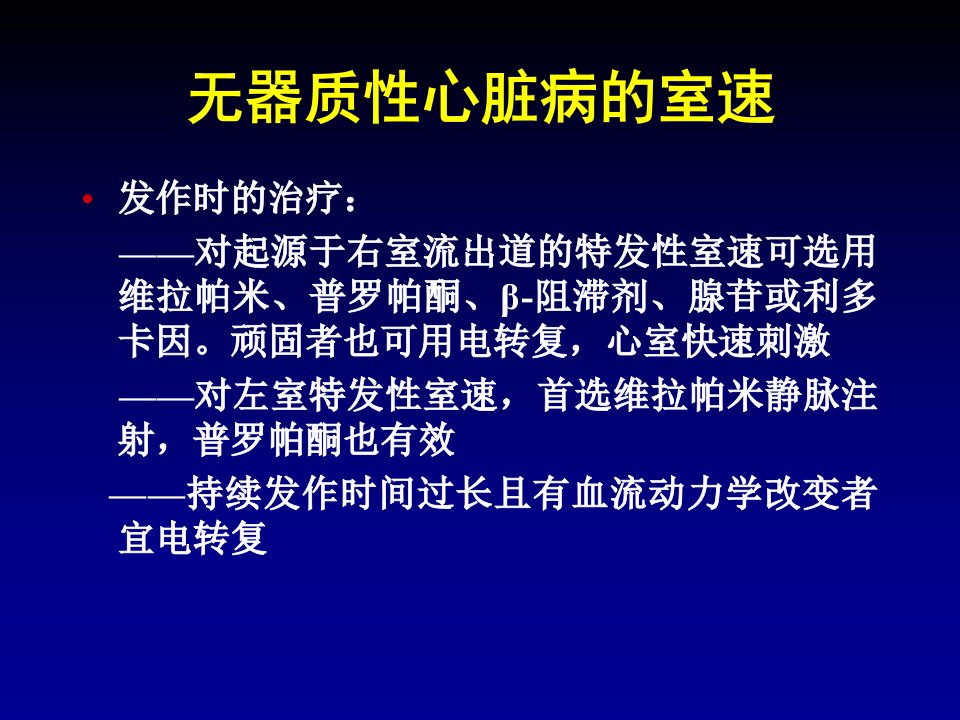 无器质性心脏病的室速

• 发作时的治疗：

——对起源于右室流出道的特发性室速可选用维拉帕米、普罗帕酮、β-阻滞剂、腺苷或利多卡因。顽固者也可用电转复，心室快速刺激

——对左室特发性室速，首选维拉帕米静脉注射，普罗帕酮也有效

——持续发作时间过长且有血流动力学改变者宜电转复